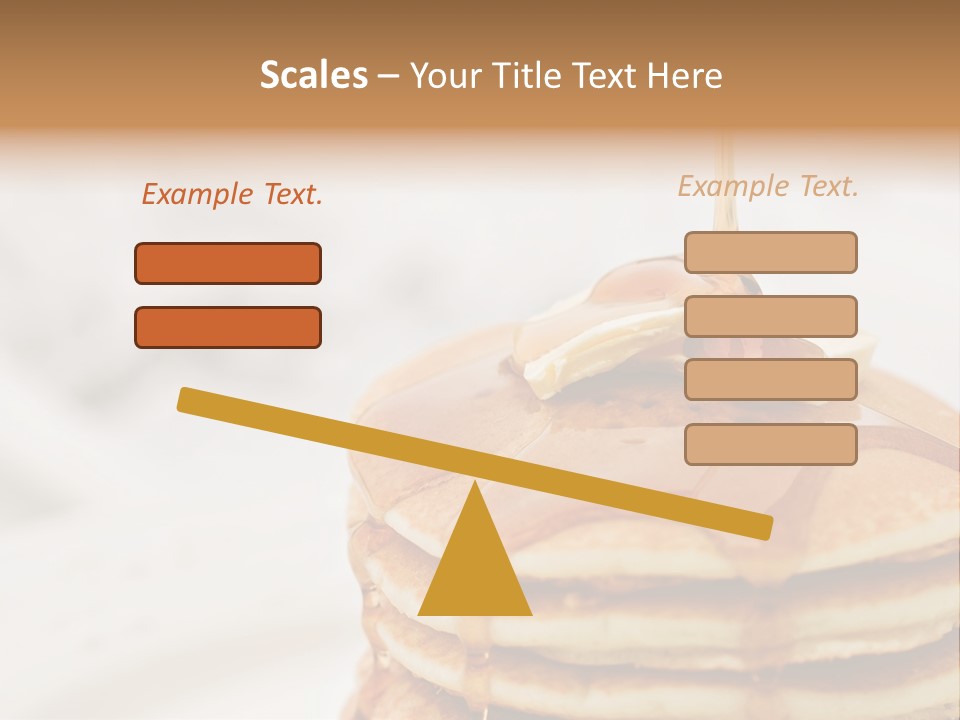 Scales – Your Title Text Here

Example Text.

Example Text.